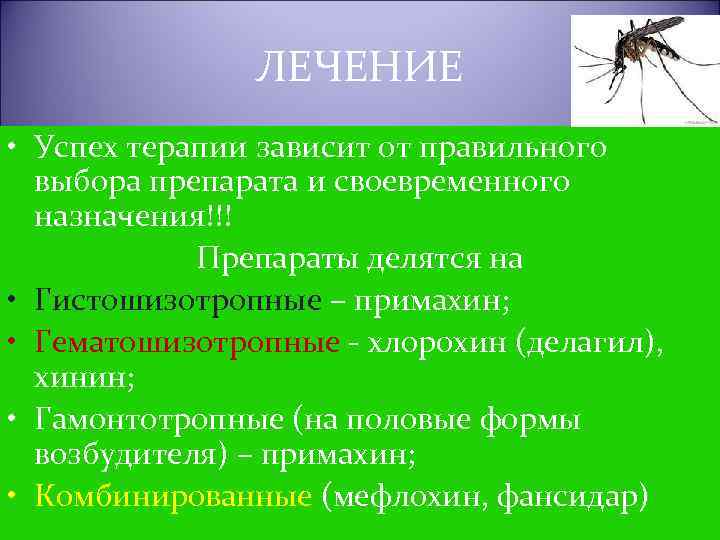 ЛЕЧЕНИЕ

• Успех терапии зависит от правильного выбора препарата и своевременного назначения!!!

Препараты делятся на

• Гистошизотропные – примахин;
• Гематошизотропные - хлорохин (делагил), хинин;
• Гамонтотропные (на половые формы возбудителя) – примахин;
• Комбинированные (мефлохин, фансидар)